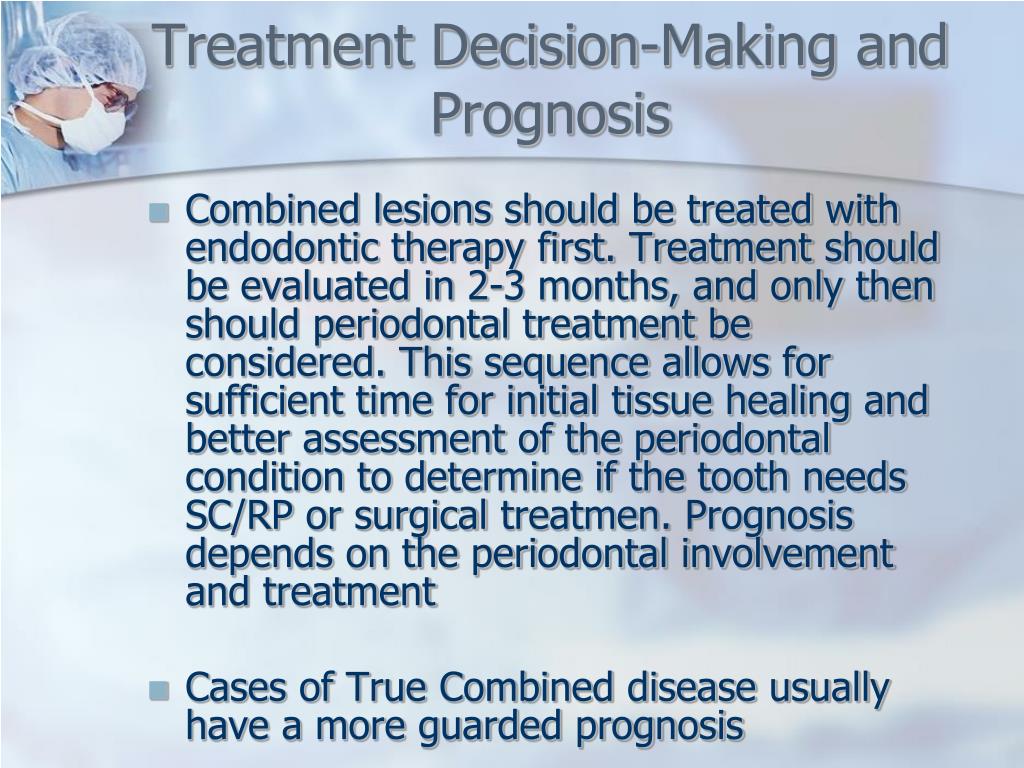 Treatment Decision-Making and Prognosis

Combined lesions should be treated with endodontic therapy first. Treatment should be evaluated in 2-3 months, and only then should periodontal treatment be considered. This sequence allows for sufficient time for initial tissue healing and better assessment of the periodontal condition to determine if the tooth needs SC/RP or surgical treatmen. Prognosis depends on the periodontal involvement and treatment

Cases of True Combined disease usually have a more guarded prognosis